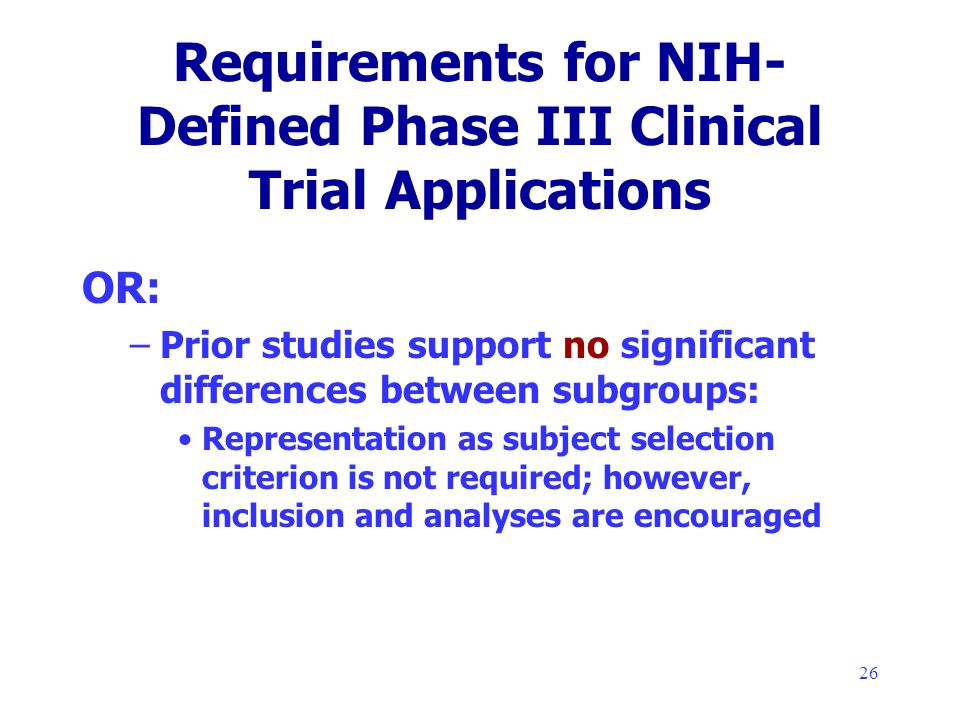 Requirements for NIH-Defined Phase III Clinical Trial Applications

OR:

– Prior studies support no significant differences between subgroups:

• Representation as subject selection criterion is not required; however, inclusion and analyses are encouraged

26